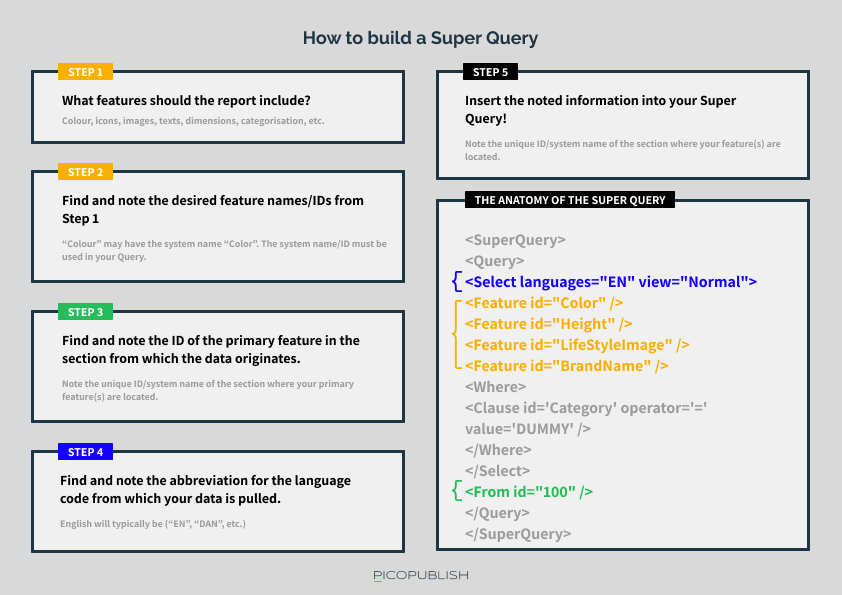 How to build a Super Query

STEP 1

What features should the report include?

Colour, icons, images, texts, dimensions, categorisation, etc.

STEP 2

Find and note the desired feature names/IDs from Step 1

“Colour” may have the system name “Color”. The system name/ID must be used in your Query.

STEP 3

Find and note the ID of the primary feature in the section from which the data originates.

Note the unique ID/system name of the section where your primary feature(s) are located.

STEP 4

Find and note the abbreviation for the language code from which your data is pulled.

English will typically be (“EN”, “DAN”, etc.)

STEP 5

Insert the noted information into your Super Query!

Note the unique ID/system name of the section where your feature(s) are located.

THE ANATOMY OF THE SUPER QUERY

<SuperQuery>
<Query>
<Select languages="EN" view="Normal">
<Feature id="Color" />
<Feature id="Height" />
<Feature id="LifeStyleImage" />
<Feature id="BrandName" />
<Where>
<Clause id='Category' operator='=' value='DUMMY' />
</Where>
</Select>
<From id="100" />
</Query>
</SuperQuery>

PICOPUBLISH